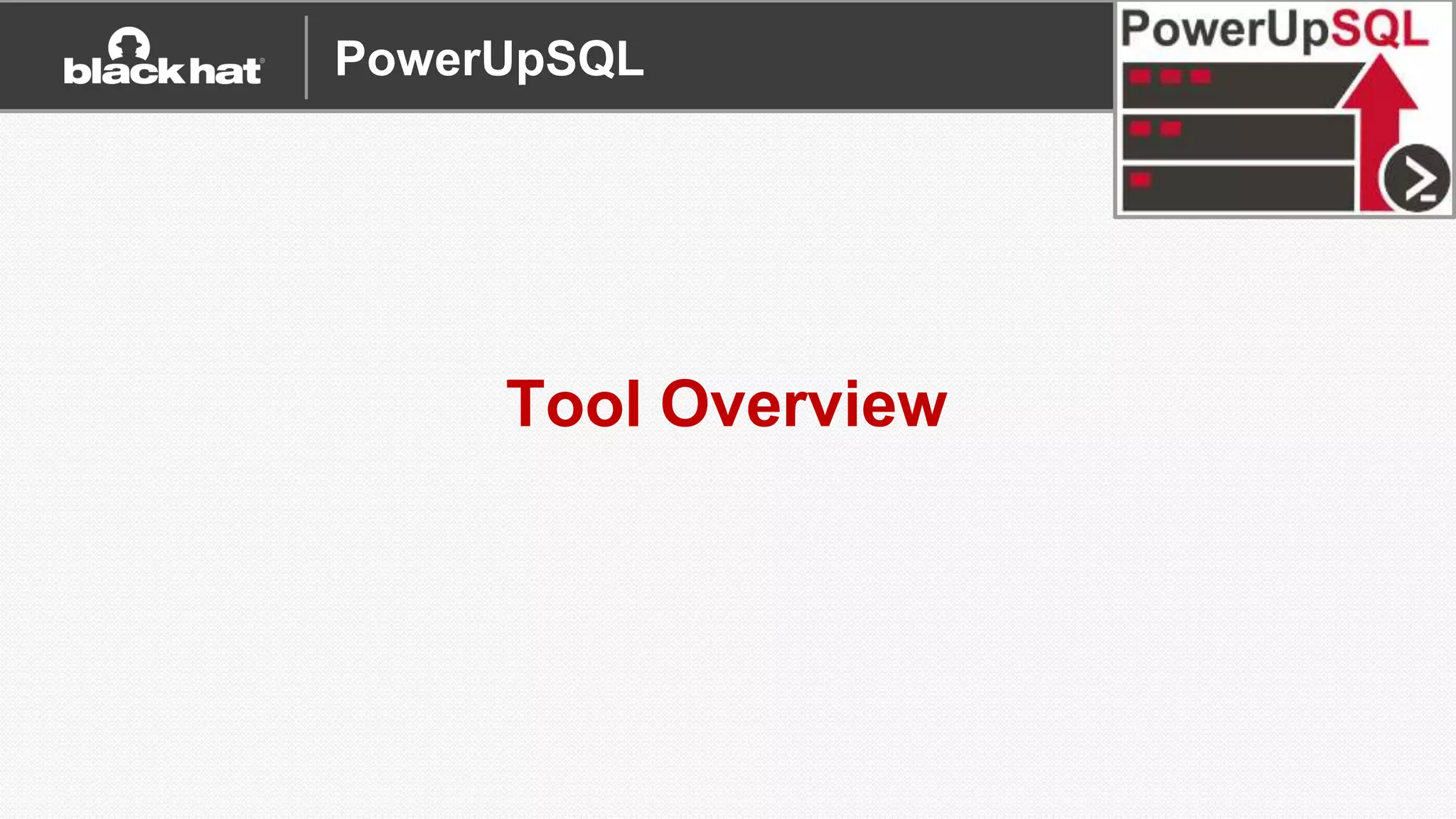 black hat

PowerUpSQL

PowerUpSQL

Tool Overview